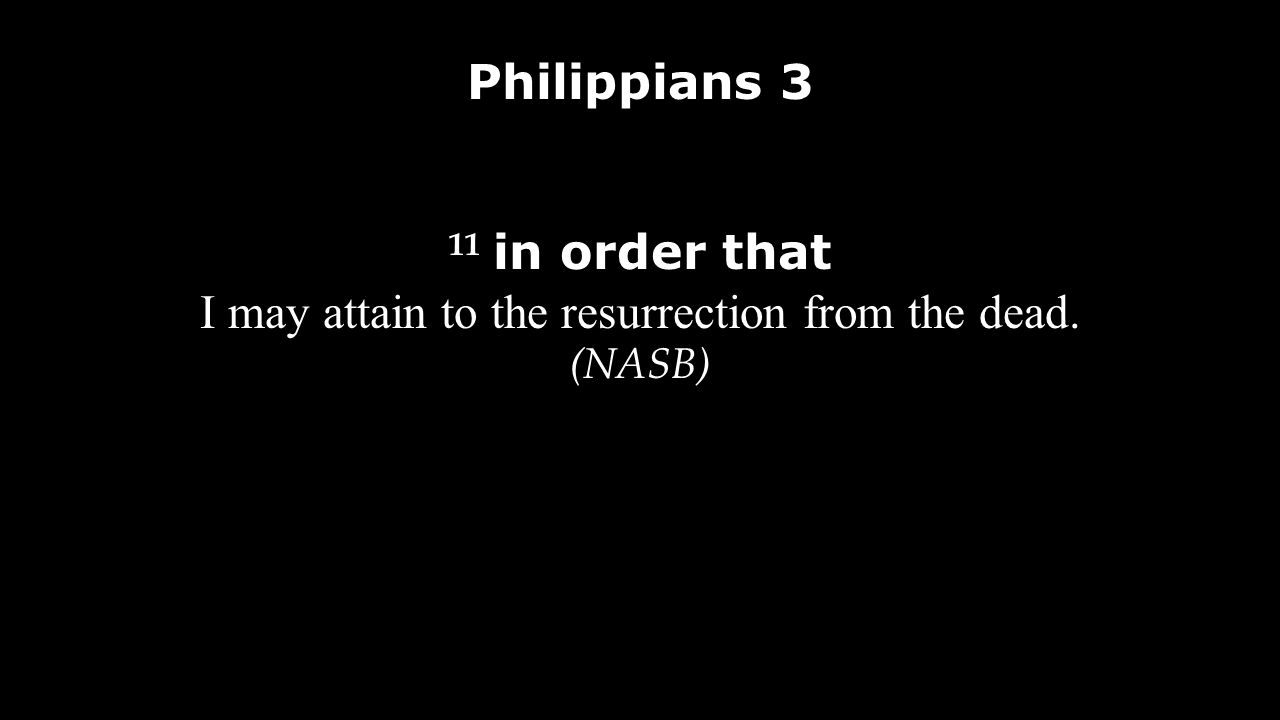 Philippians 3

11 in order that
I may attain to the resurrection from the dead.
(NASB)